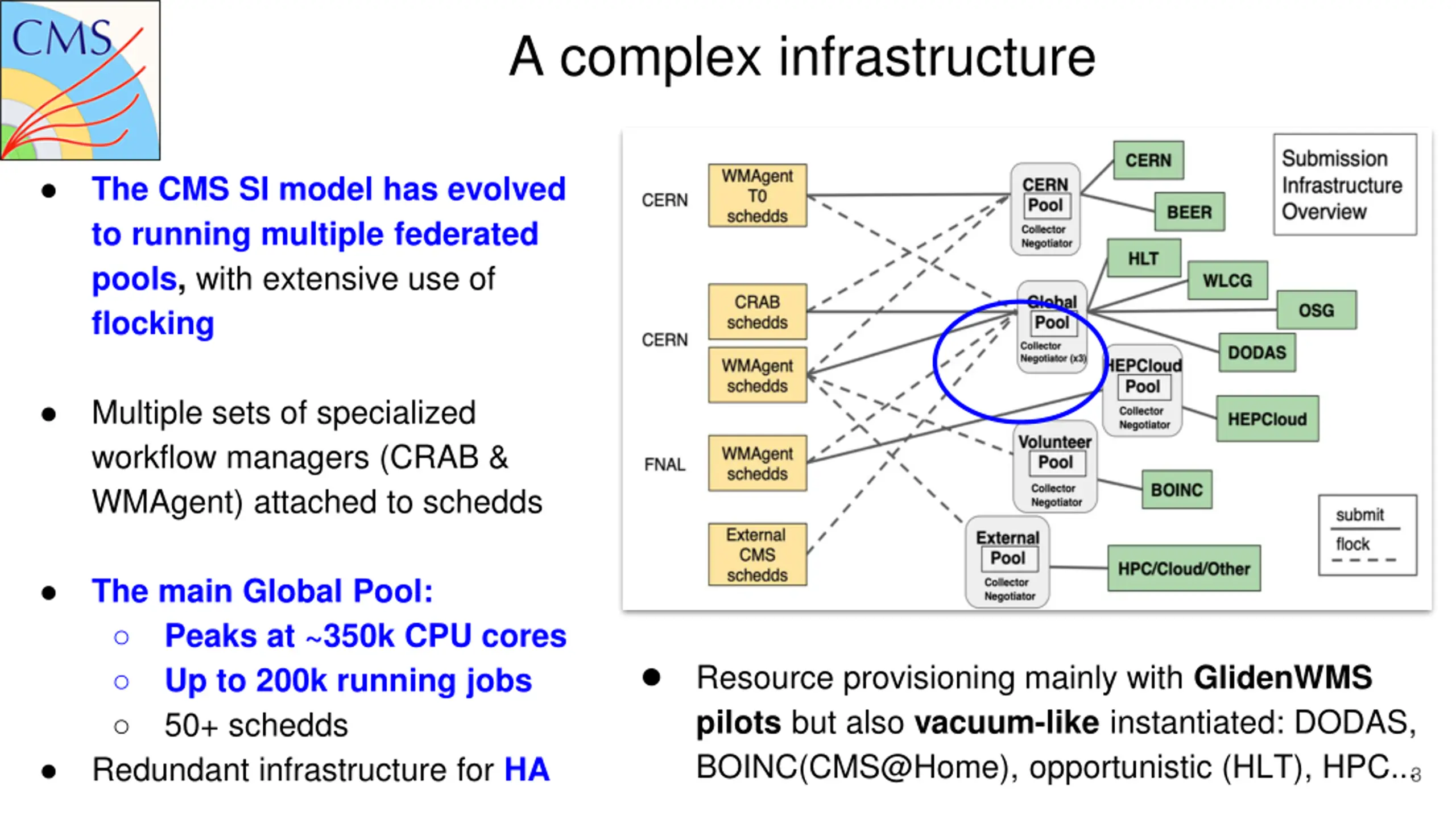 CMS

A complex infrastructure

- The CMS SI model has evolved to running multiple federated pools, with extensive use of flocking

- Multiple sets of specialized workflow managers (CRAB & WMAgent) attached to schedds

- The main Global Pool:
  - Peaks at ~350k CPU cores
  - Up to 200k running jobs
  - 50+ schedds
- Redundant infrastructure for HA

CERN
WMAgent T0 schedds
CERN
CRAB schedds
WMAgent schedds
FNAL
WMAgent schedds
External CMS schedds

CERN Pool Collector Negotiator
Global Pool Collector Negotiator (x3)
HEPCloud Pool Collector Negotiator
Volunteer Pool Collector Negotiator
External Pool Collector Negotiator

CERN
BEER
HLT
WLCG
OSG
DODAS
HEPCloud
BOINC
HPC/Cloud/Other

Submission Infrastructure Overview

submit
flock

- Resource provisioning mainly with GlidenWMS pilots but also vacuum-like instantiated: DODAS, BOINC(CMS@Home), opportunistic (HLT), HPC..

3